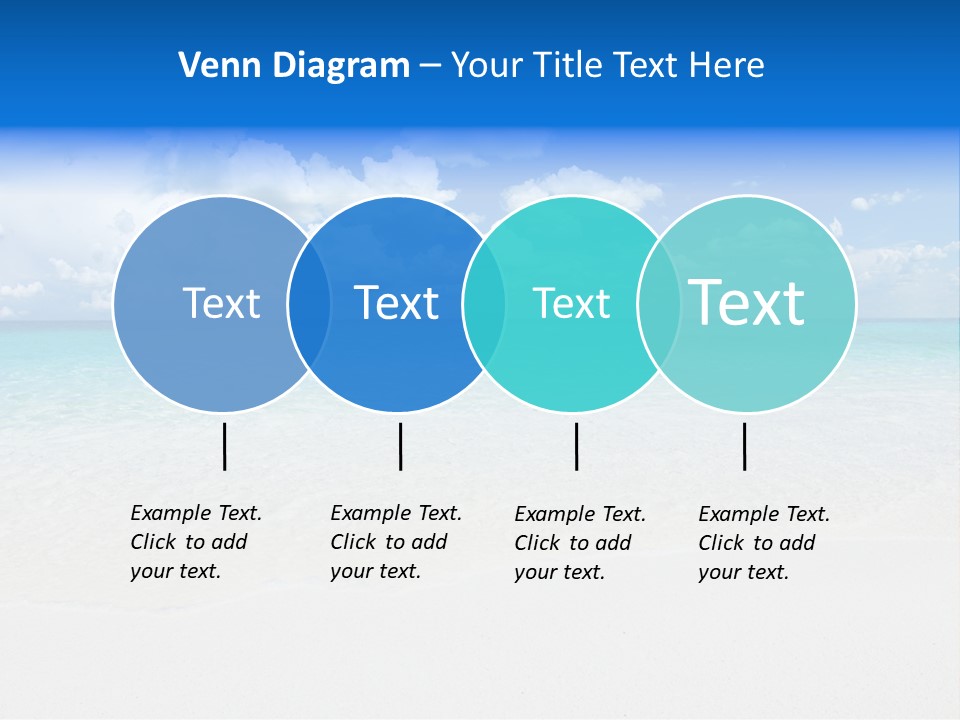 Venn Diagram – Your Title Text Here

Text

Text

Text

Text

Example Text. Click to add your text.

Example Text. Click to add your text.

Example Text. Click to add your text.

Example Text. Click to add your text.